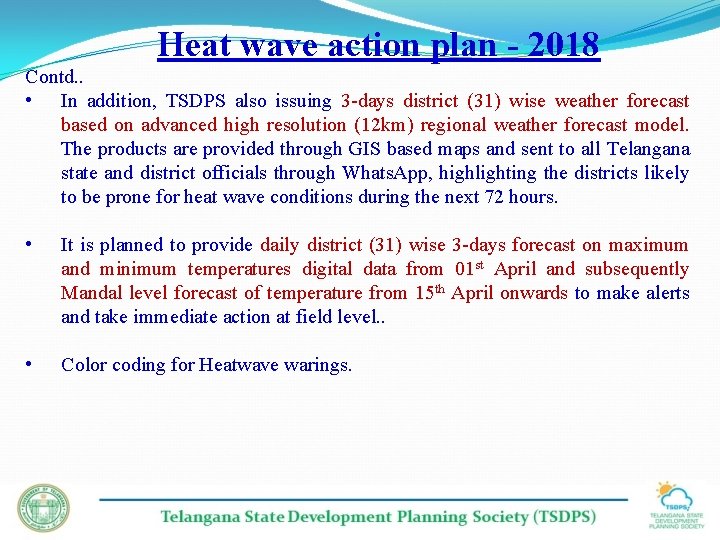 Heat wave action plan - 2018

Contd..

• In addition, TSDPS also issuing 3-days district (31) wise weather forecast based on advanced high resolution (12km) regional weather forecast model. The products are provided through GIS based maps and sent to all Telangana state and district officials through WhatsApp, highlighting the districts likely to be prone for heat wave conditions during the next 72 hours.

• It is planned to provide daily district (31) wise 3-days forecast on maximum and minimum temperatures digital data from 01$^{st}$ April and subsequently Mandal level forecast of temperature from 15$^{th}$ April onwards to make alerts and take immediate action at field level..

• Color coding for Heatwave warings.

GOVERNMENT OF TELANGANA

Telangana State Development Planning Society (TSDPS)

TSDPS
TELANGANA STATE DEVELOPMENT PLANNING SOCIETY